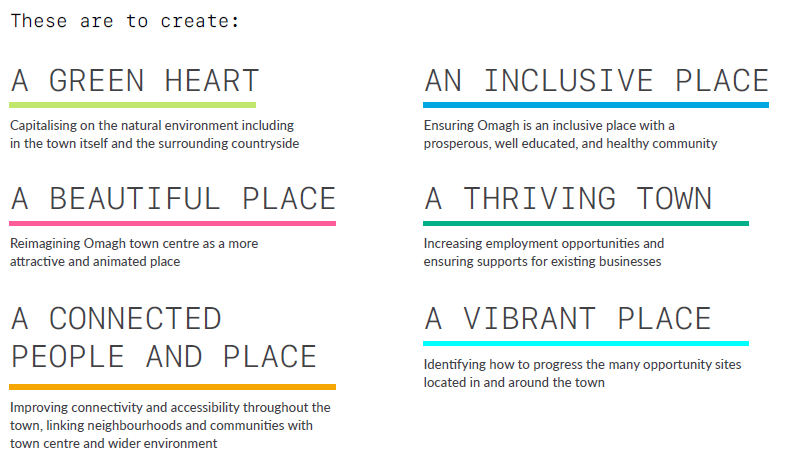 These are to create:

A GREEN HEART

Capitalising on the natural environment including in the town itself and the surrounding countryside

A BEAUTIFUL PLACE

Reimagining Omagh town centre as a more attractive and animated place

A CONNECTED PEOPLE AND PLACE

Improving connectivity and accessibility throughout the town, linking neighbourhoods and communities with town centre and wider environment

AN INCLUSIVE PLACE

Ensuring Omagh is an inclusive place with a prosperous, well educated, and healthy community

A THRIVING TOWN

Increasing employment opportunities and ensuring supports for existing businesses

A VIBRANT PLACE

Identifying how to progress the many opportunity sites located in and around the town